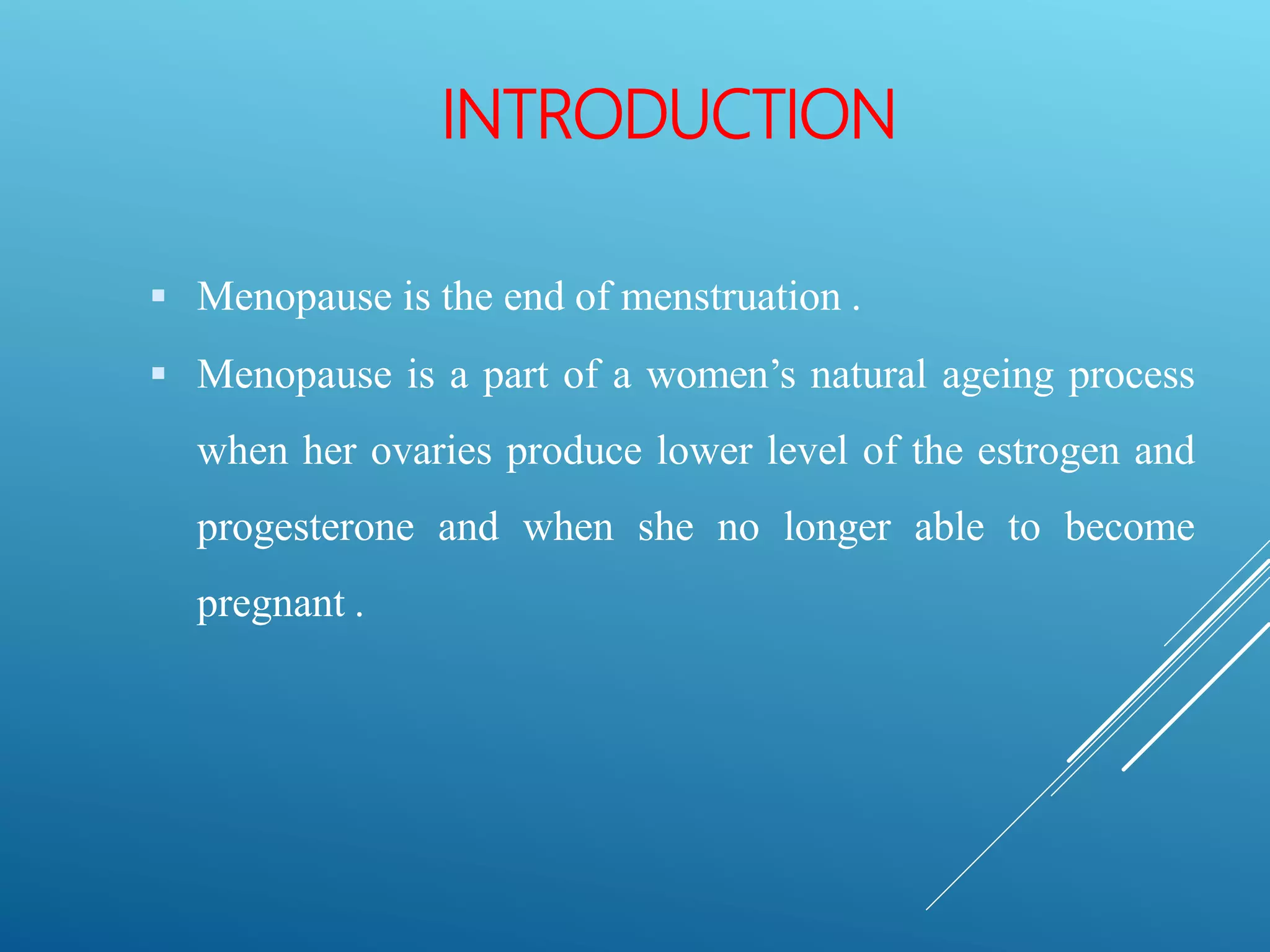 INTRODUCTION

▪ Menopause is the end of menstruation .

▪ Menopause is a part of a women’s natural ageing process when her ovaries produce lower level of the estrogen and progesterone and when she no longer able to become pregnant .